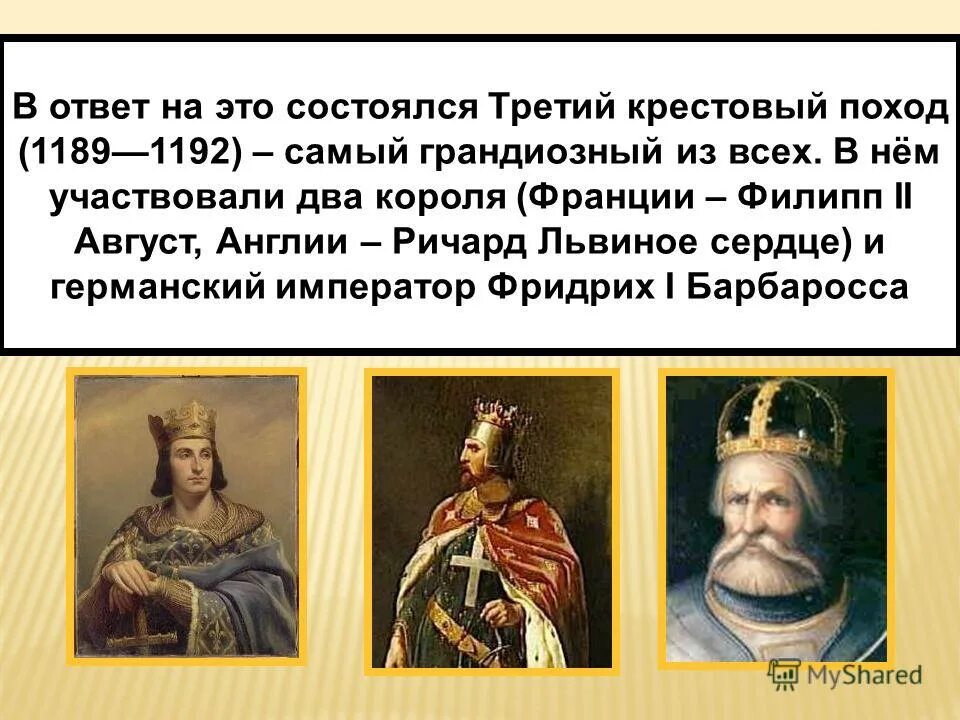 В ответ на это состоялся Третий крестовый поход (1189—1192) – самый грандиозный из всех. В нём участвовали два короля (Франции – Филипп II Август, Англии – Ричард Львиное сердце) и германский император Фридрих I Барбаросса

MyShared